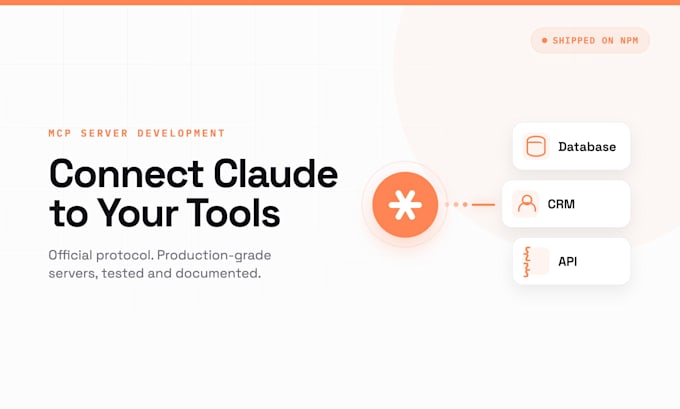 SHIPPED ON NPM

MCP SERVER DEVELOPMENT

Connect Claude to Your Tools

Official protocol. Production-grade servers, tested and documented.

Database

CRM

API